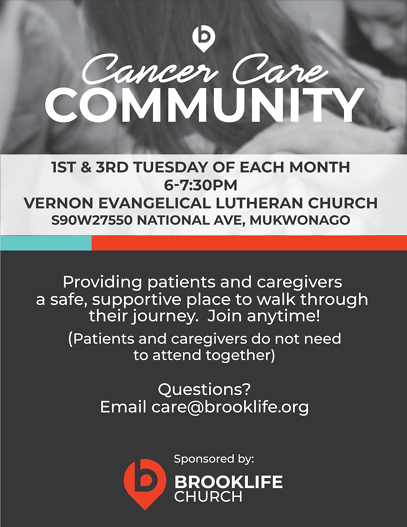 Cancer Care
COMMUNITY

1ST & 3RD TUESDAY OF EACH MONTH
6-7:30PM
VERNON EVANGELICAL LUTHERAN CHURCH
S90W27550 NATIONAL AVE, MUKWONAGO

Providing patients and caregivers a safe, supportive place to walk through their journey. Join anytime!

(Patients and caregivers do not need to attend together)

Questions?
Email care@brooklife.org

Sponsored by:
BROOKLIFE
CHURCH